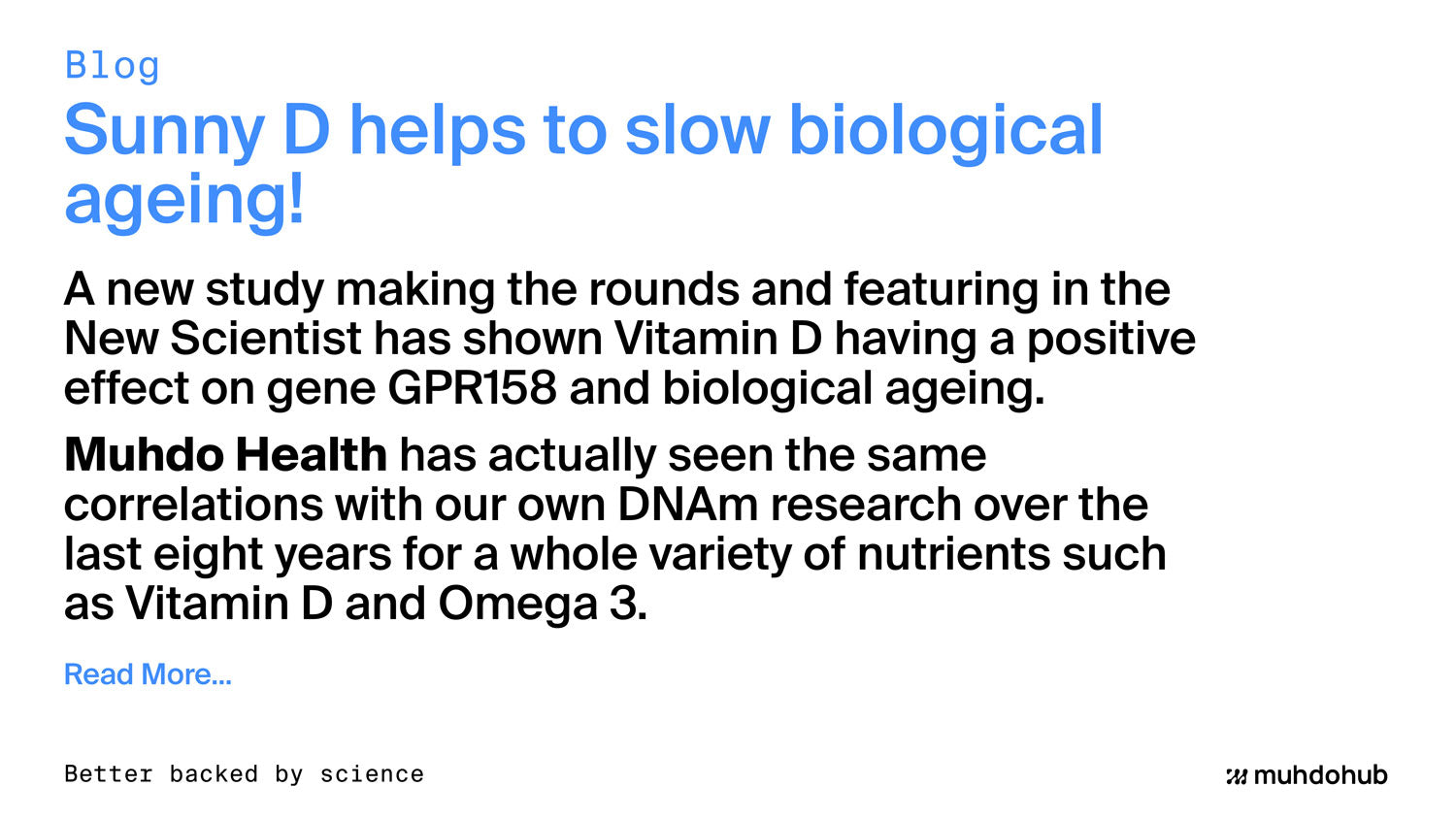 Blog

Sunny D helps to slow biological ageing!

A new study making the rounds and featuring in the New Scientist has shown Vitamin D having a positive effect on gene GPR158 and biological ageing.

Muhdo Health has actually seen the same correlations with our own DNAm research over the last eight years for a whole variety of nutrients such as Vitamin D and Omega 3.

Read More...

Better backed by science

muhdohub